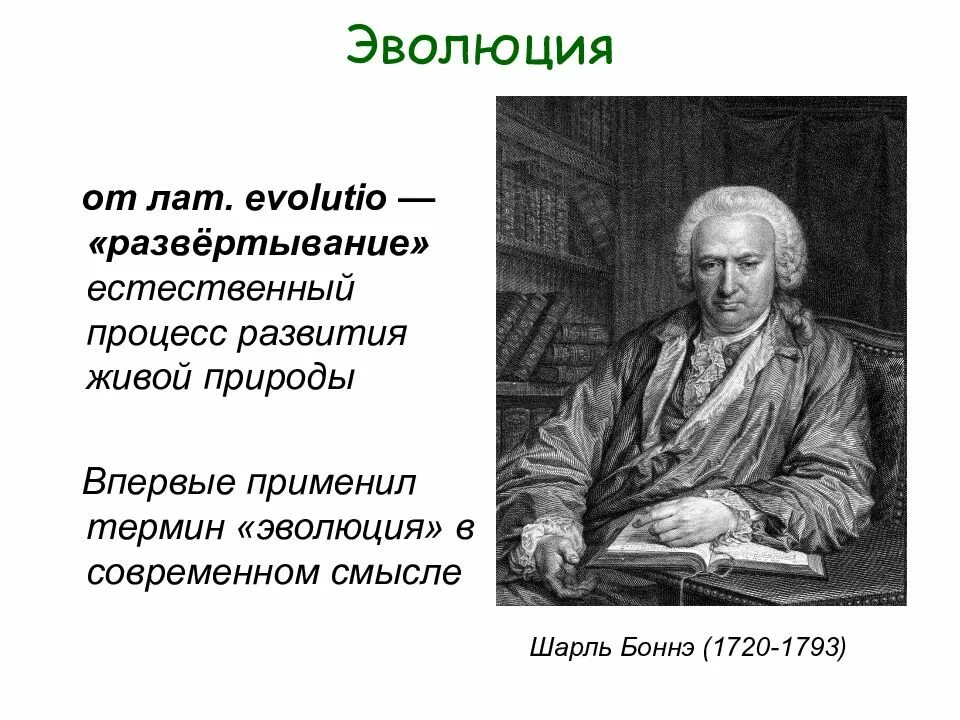 Эволюция

от лат. evolutio — «развёртывание» естественный процесс развития живой природы

Впервые применил термин «эволюция» в современном смысле

Шарль Боннэ (1720-1793)